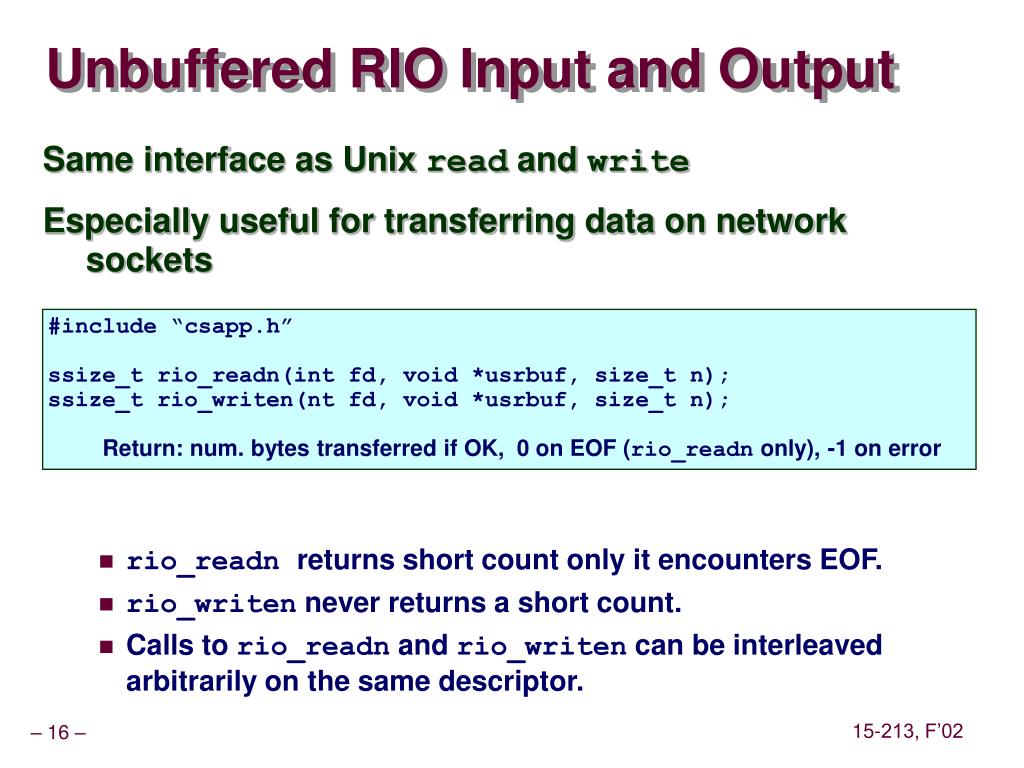 Unbuffered RIO Input and Output

Same interface as Unix read and write

Especially useful for transferring data on network sockets

#include “csapp.h”

ssize_t rio_readn(int fd, void *usrbuf, size_t n);
ssize_t rio_writen(nt fd, void *usrbuf, size_t n);

Return: num. bytes transferred if OK, 0 on EOF (rio_readn only), -1 on error

rio_readn returns short count only it encounters EOF.

rio_writen never returns a short count.

Calls to rio_readn and rio_writen can be interleaved arbitrarily on the same descriptor.

– 16 –

15-213, F’02